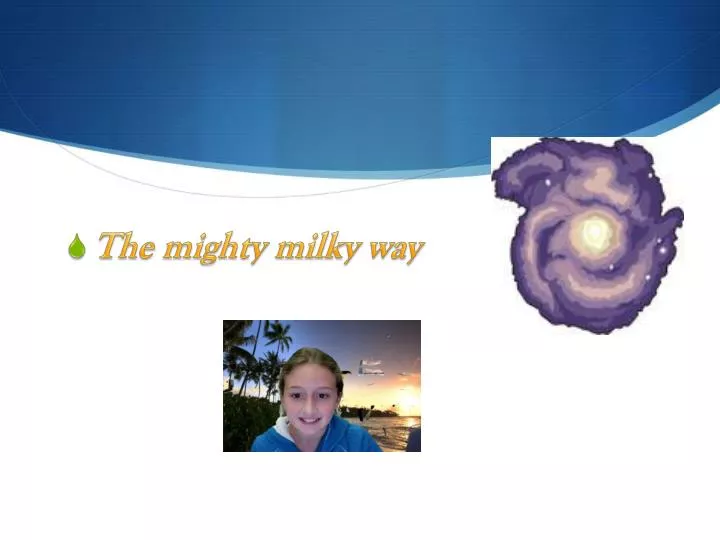 The mighty milky way